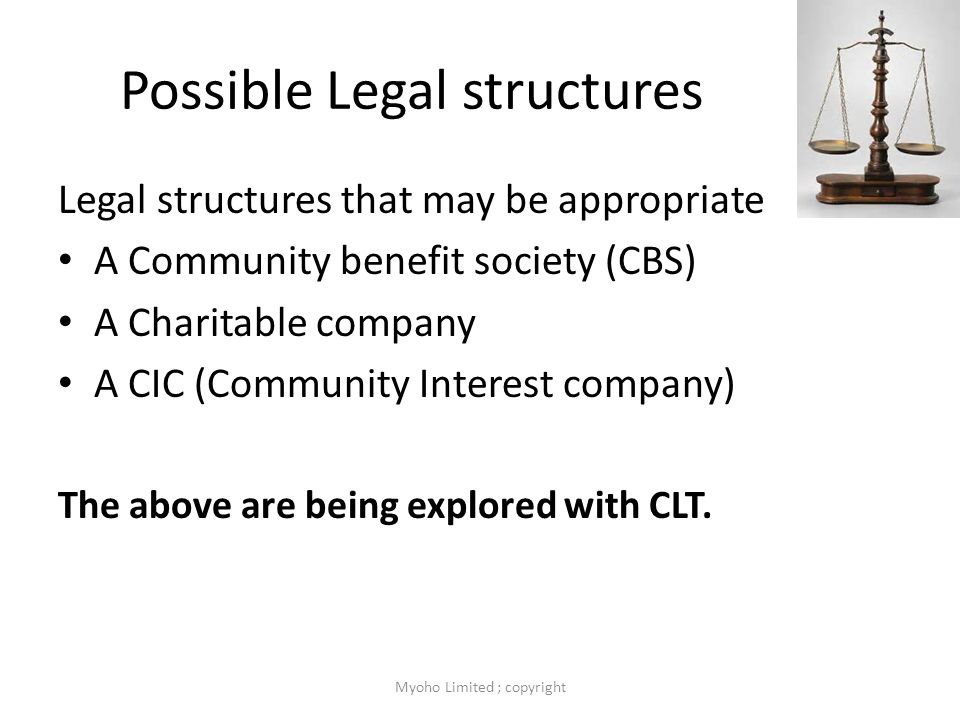 Possible Legal structures

Legal structures that may be appropriate
• A Community benefit society (CBS)
• A Charitable company
• A CIC (Community Interest company)

**The above are being explored with CLT.**

Myoho Limited ; copyright